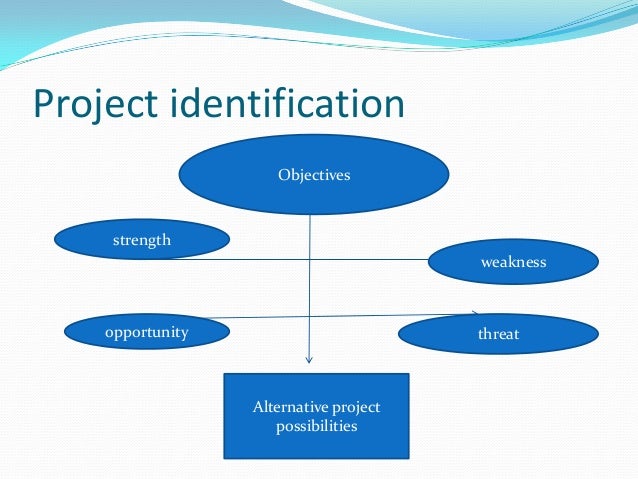 Project identification

Objectives

strength

weakness

opportunity

threat

Alternative project possibilities